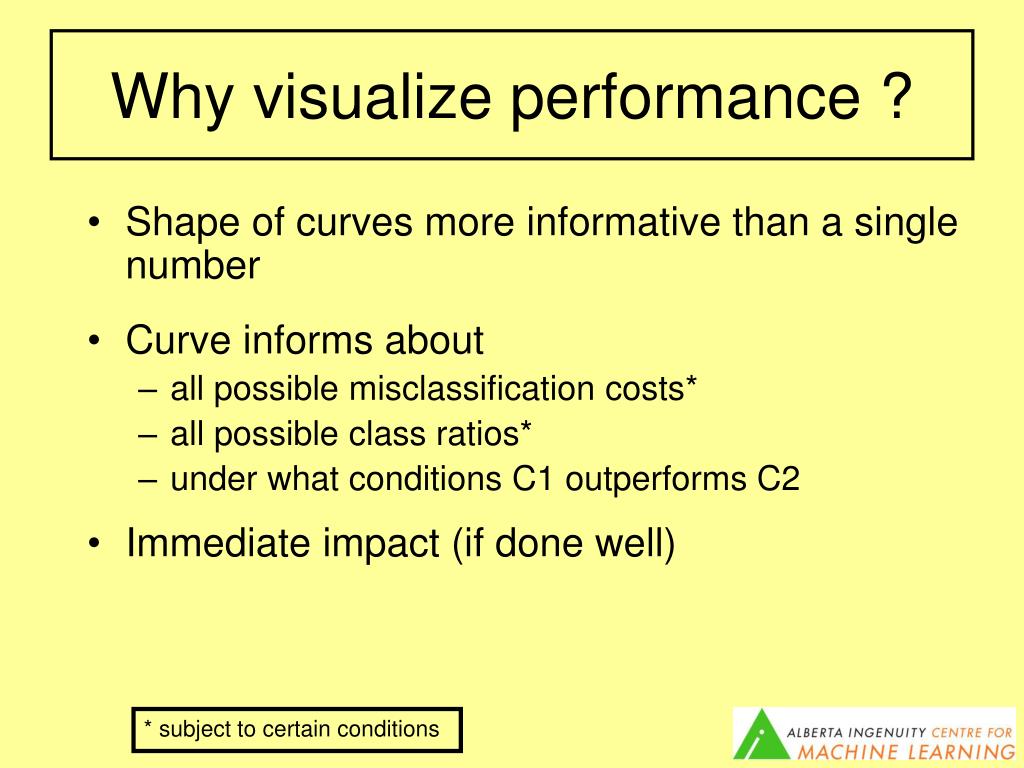 Why visualize performance ?

• Shape of curves more informative than a single number

• Curve informs about
– all possible misclassification costs*
– all possible class ratios*
– under what conditions C1 outperforms C2

• Immediate impact (if done well)

* subject to certain conditions

ALBERTA INGENUITY CENTRE FOR MACHINE LEARNING